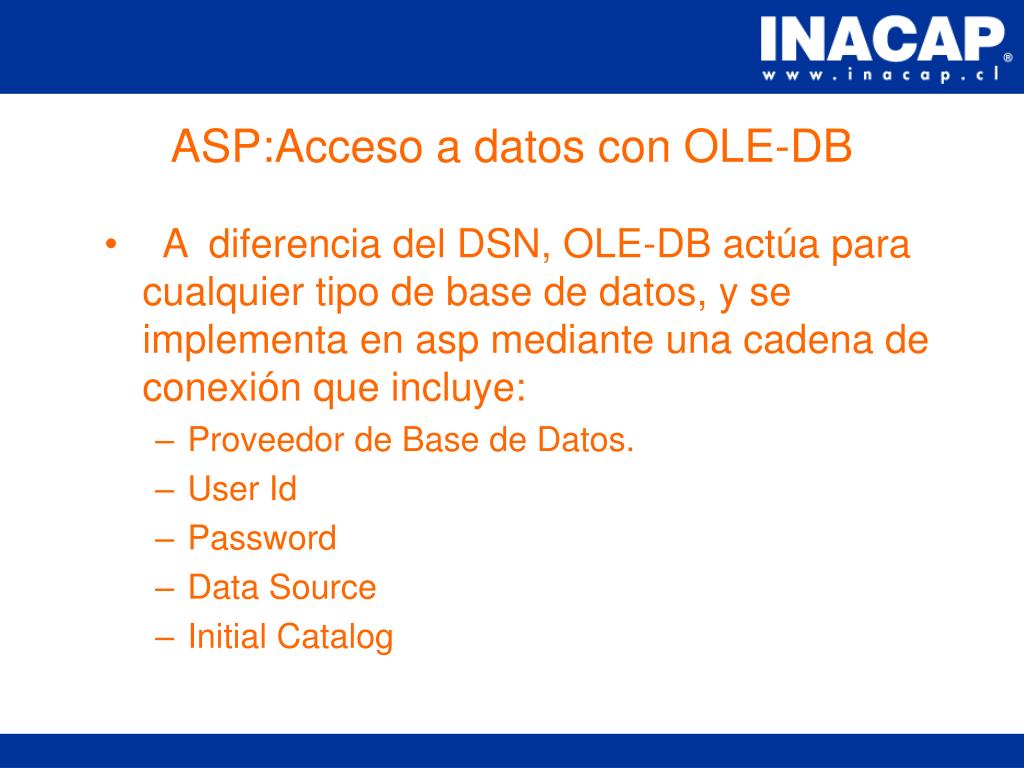 INACAP®
www.inacap.cl

ASP:Acceso a datos con OLE-DB

• A diferencia del DSN, OLE-DB actúa para cualquier tipo de base de datos, y se implementa en asp mediante una cadena de conexión que incluye:
– Proveedor de Base de Datos.
– User Id
– Password
– Data Source
– Initial Catalog